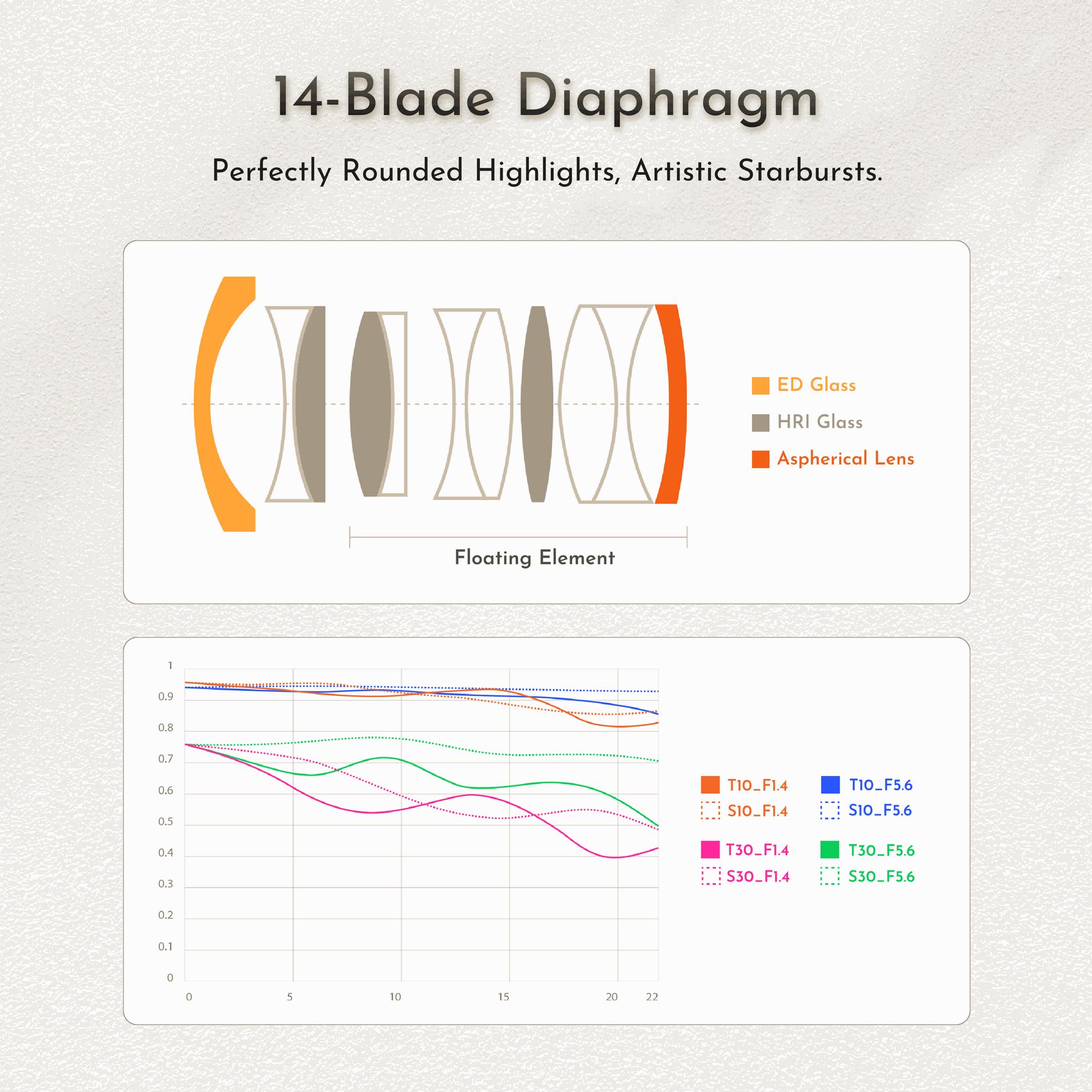 14-Blade Diaphragm

Perfectly Rounded Highlights, Artistic Starbursts.

ED Glass
HRI Glass
Aspherical Lens

Floating Element

1
0.9
0.8
0.7
0.6
0.5
0.4
0.3
0.2
0.1
0

0
5
10
15
20
22

T10_F1.4
S10_F1.4
T10_F5.6
S10_F5.6
T30_F1.4
S30_F1.4
T30_F5.6
S30_F5.6